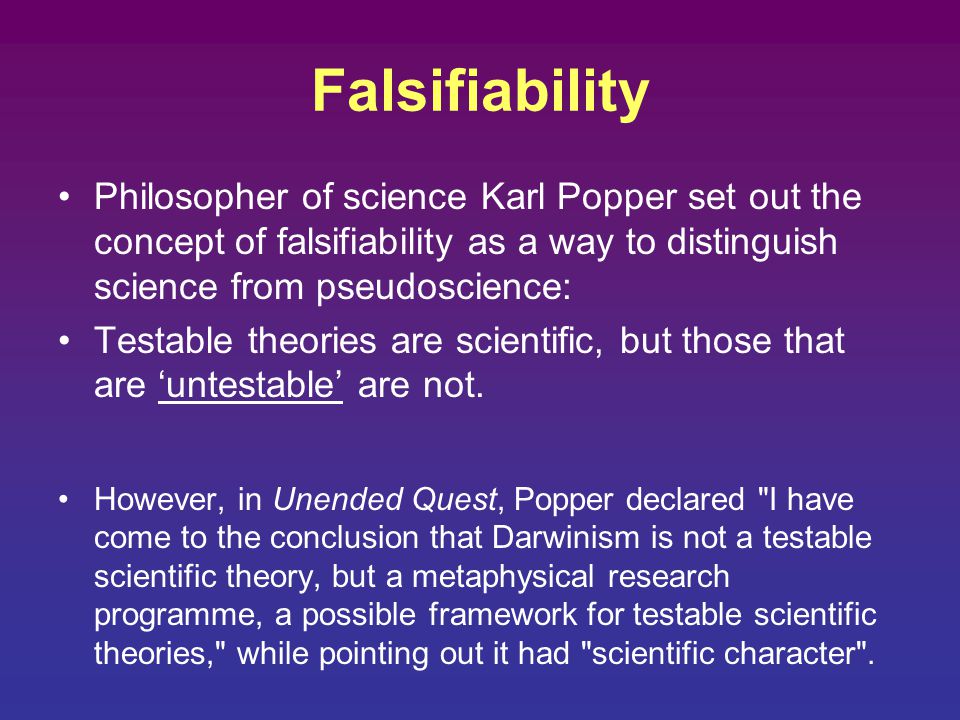 Falsifiability

• Philosopher of science Karl Popper set out the concept of falsifiability as a way to distinguish science from pseudoscience:

• Testable theories are scientific, but those that are ‘untestable’ are not.

• However, in Unended Quest, Popper declared "I have come to the conclusion that Darwinism is not a testable scientific theory, but a metaphysical research programme, a possible framework for testable scientific theories," while pointing out it had "scientific character".